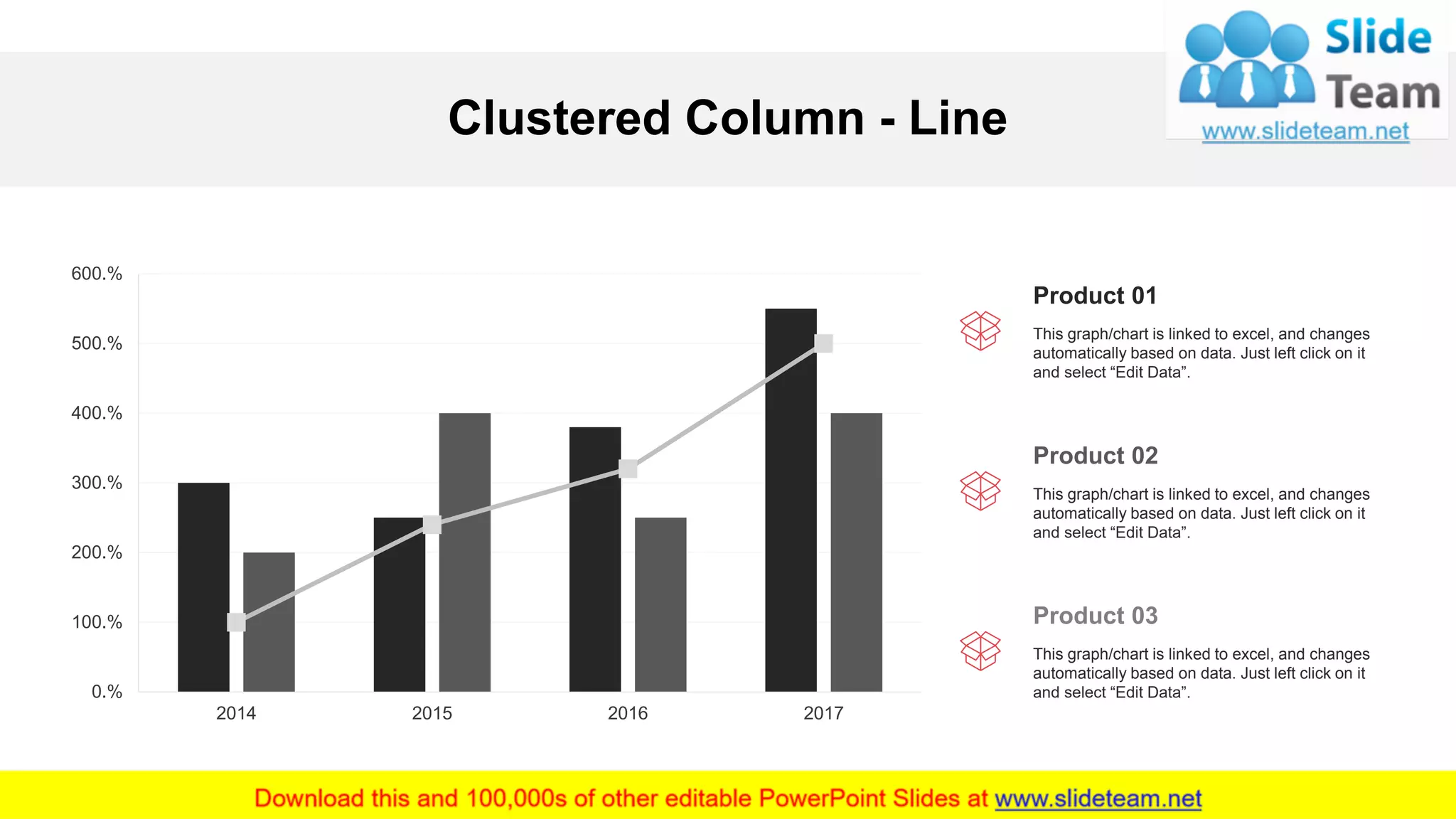 Slide Team
www.slideteam.net

Clustered Column - Line

600.%
500.%
400.%
300.%
200.%
100.%
0.%

2014
2015
2016
2017

Product 01

This graph/chart is linked to excel, and changes automatically based on data. Just left click on it and select “Edit Data”.

Product 02

This graph/chart is linked to excel, and changes automatically based on data. Just left click on it and select “Edit Data”.

Product 03

This graph/chart is linked to excel, and changes automatically based on data. Just left click on it and select “Edit Data”.

Download this and 100,000s of other editable PowerPoint Slides at www.slideteam.net